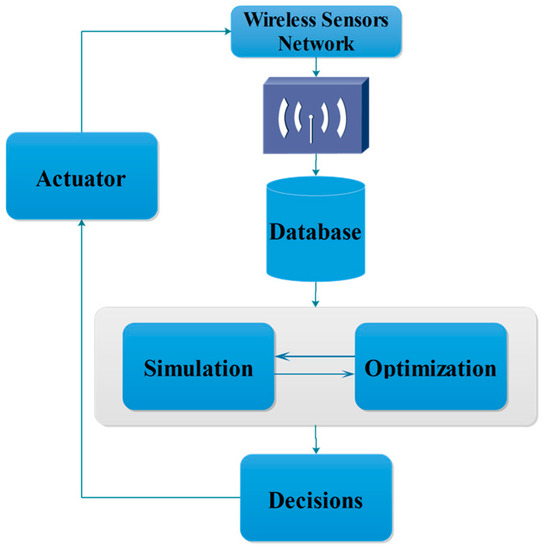 Wireless Sensors Network

Actuator

Database

Simulation

Optimization

Decisions